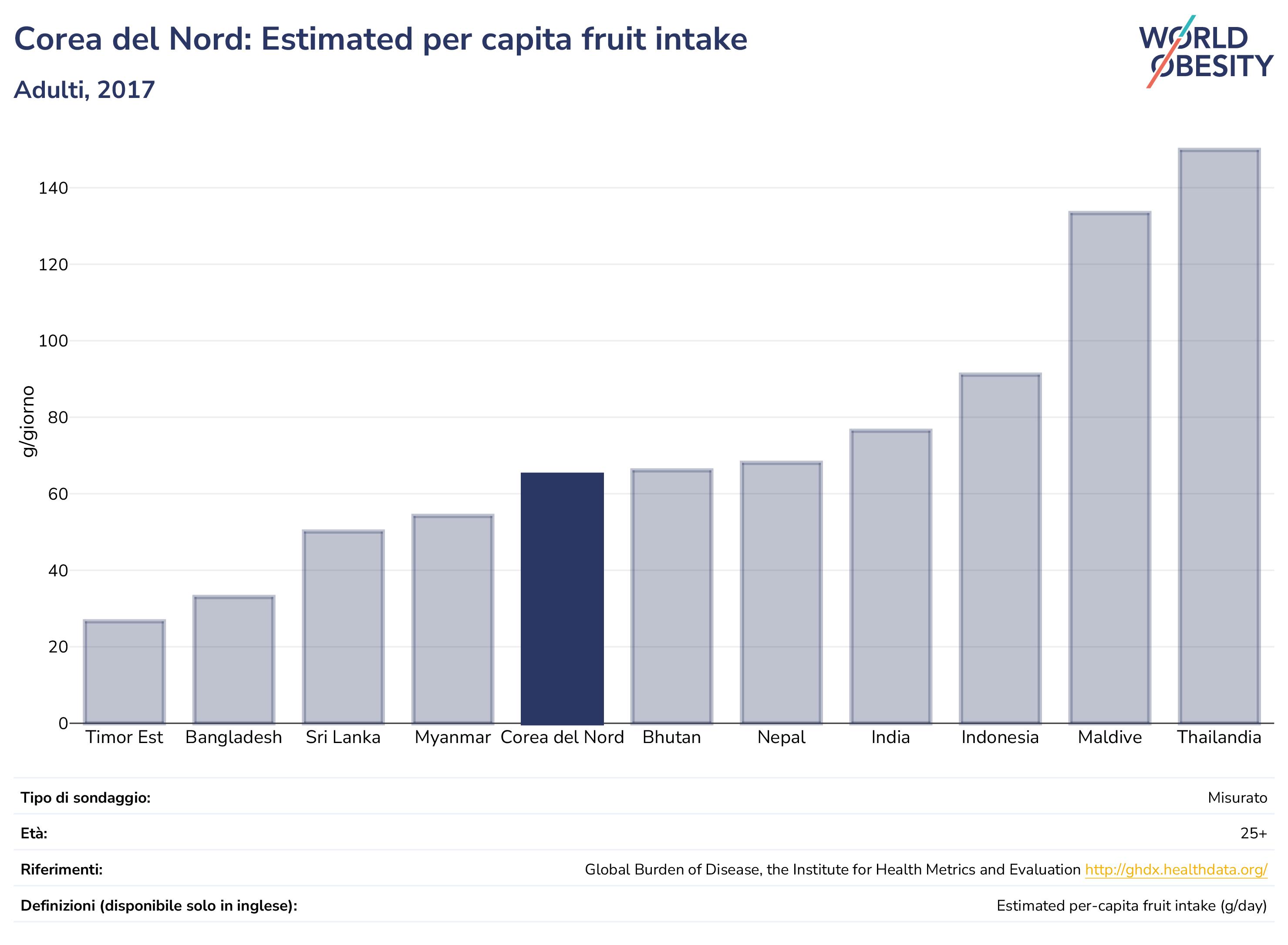 Corea del Nord: Estimated per capita fruit intake

Adulti, 2017

WORLD OBESITY

g/giorno

140
120
100
80
60
40
20
0

Timor Est
Bangladesh
Sri Lanka
Myanmar
Corea del Nord
Bhutan
Nepal
India
Indonesia
Maldive
Thailandia

| | |
|---|---|
| Tipo di sondaggio: | Misurato |
| Età: | 25+ |
| Riferimenti: | Global Burden of Disease, the Institute for Health Metrics and Evaluation http://ghdx.healthdata.org/ |
| Definizioni (disponibile solo in inglese): | Estimated per-capita fruit intake (g/day) |